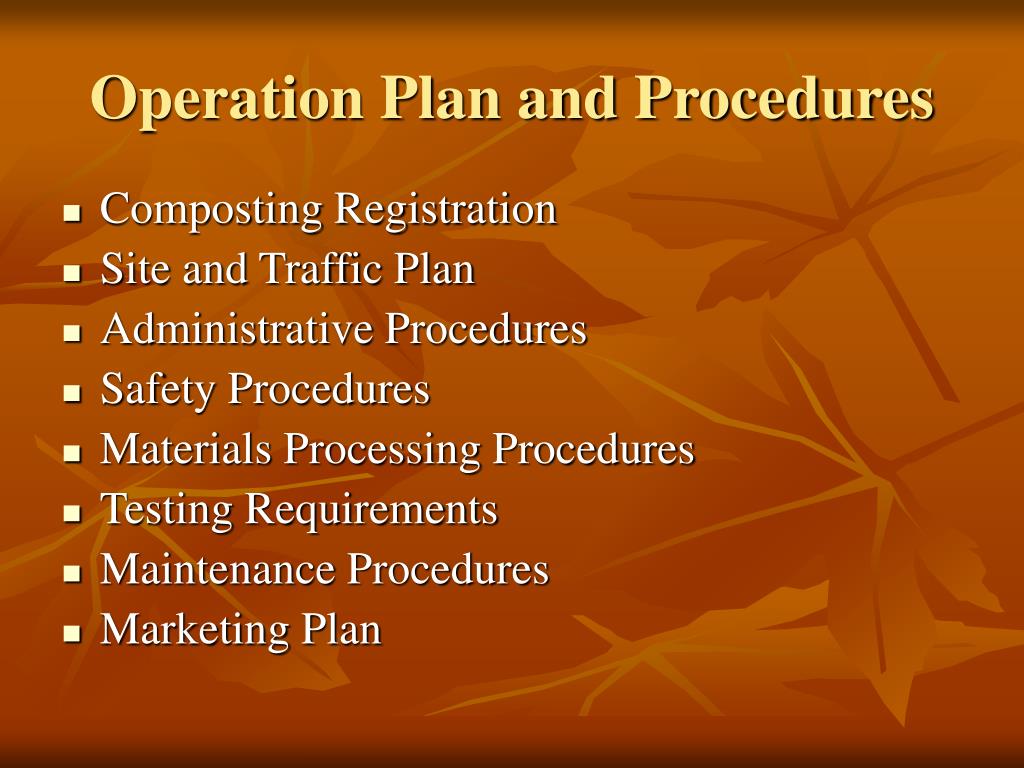 Operation Plan and Procedures

- Composting Registration
- Site and Traffic Plan
- Administrative Procedures
- Safety Procedures
- Materials Processing Procedures
- Testing Requirements
- Maintenance Procedures
- Marketing Plan